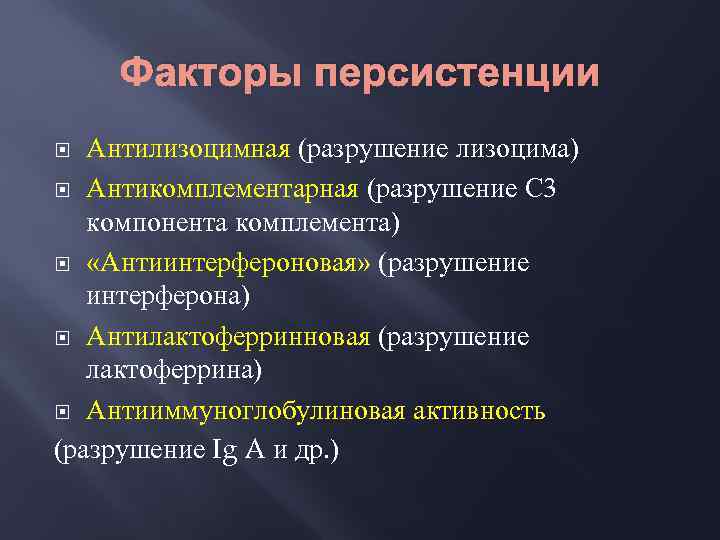 Факторы персистенции

Антилизоцимная (разрушение лизоцима)

Антикомплементарная (разрушение С3 компонента комплемента)

«Антиинтерфероновая» (разрушение интерферона)

Антилактоферринновая (разрушение лактоферрина)

Антииммуноглобулиновая активность (разрушение Ig A и др.)